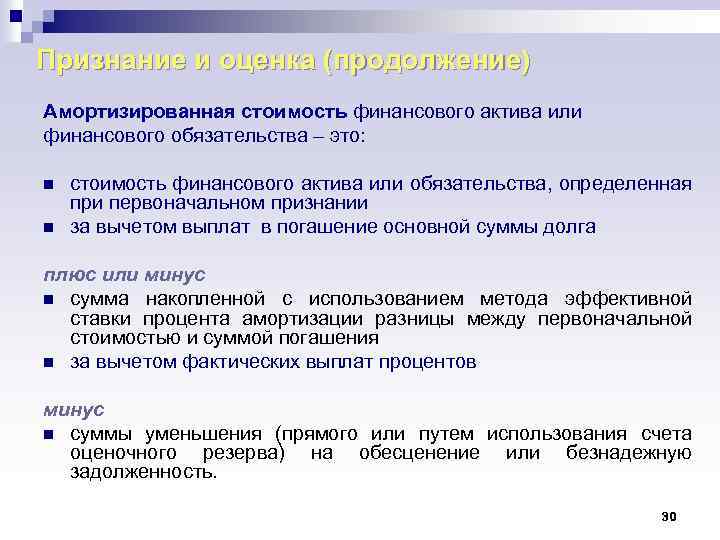 Признание и оценка (продолжение)

Амортизированная стоимость финансового актива или финансового обязательства – это:

- стоимость финансового актива или обязательства, определенная при первоначальном признании
- за вычетом выплат в погашение основной суммы долга

плюс или минус

- сумма накопленной с использованием метода эффективной ставки процента амортизации разницы между первоначальной стоимостью и суммой погашения
- за вычетом фактических выплат процентов

минус

- суммы уменьшения (прямого или путем использования счета оценочного резерва) на обесценение или безнадежную задолженность.

30